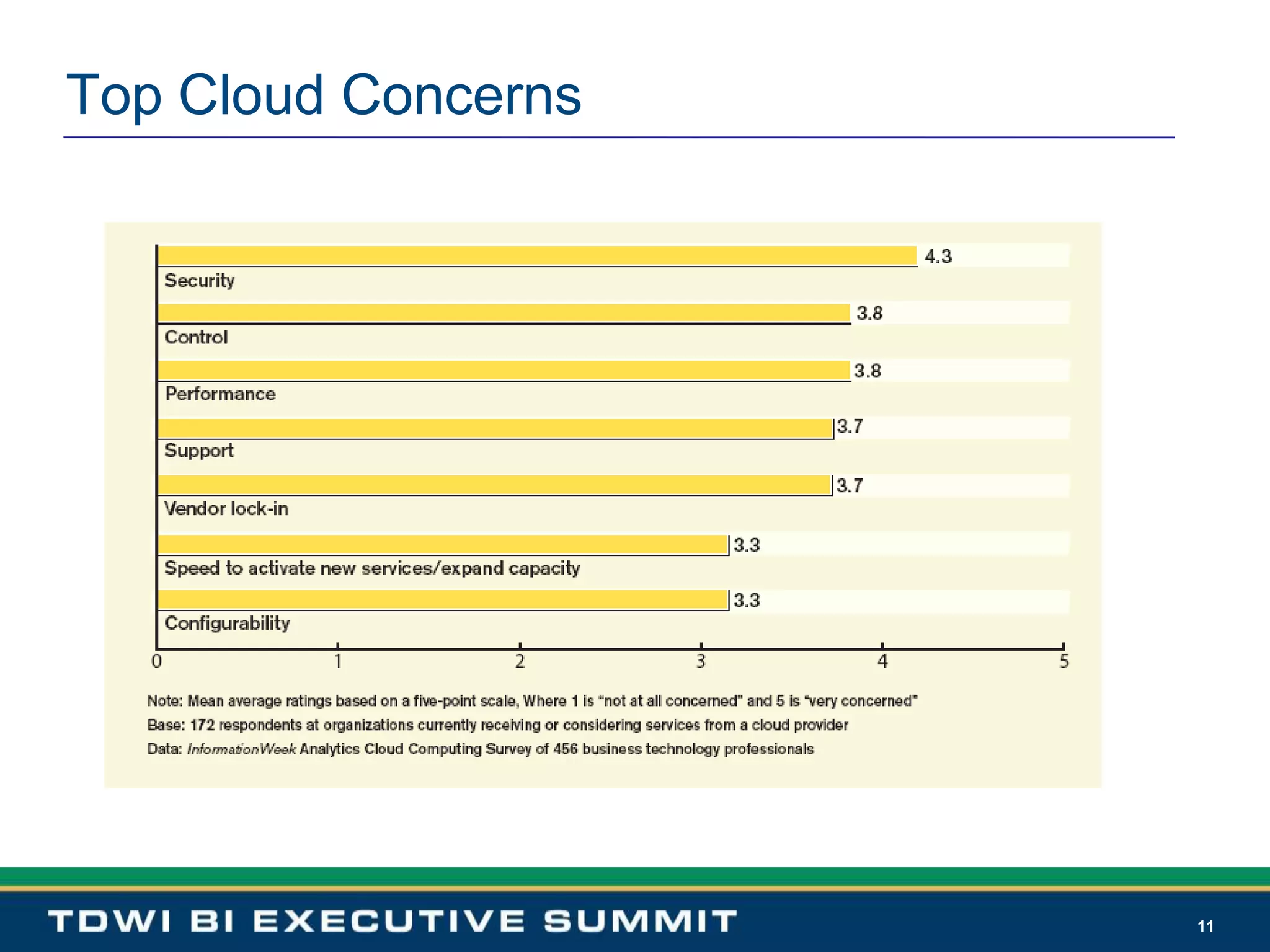 Top Cloud Concerns

4.3
Security
3.8
Control
3.8
Performance
3.7
Support
3.7
Vendor lock-in
3.3
Speed to activate new services/expand capacity
3.3
Configurability

0 1 2 3 4 5

Note: Mean average ratings based on a five-point scale, Where 1 is "not at all concerned" and 5 is "very concerned"
Base: 172 respondents at organizations currently receiving or considering services from a cloud provider
Data: InformationWeek Analytics Cloud Computing Survey of 456 business technology professionals

TDWI BI EXECUTIVE SUMMIT

11